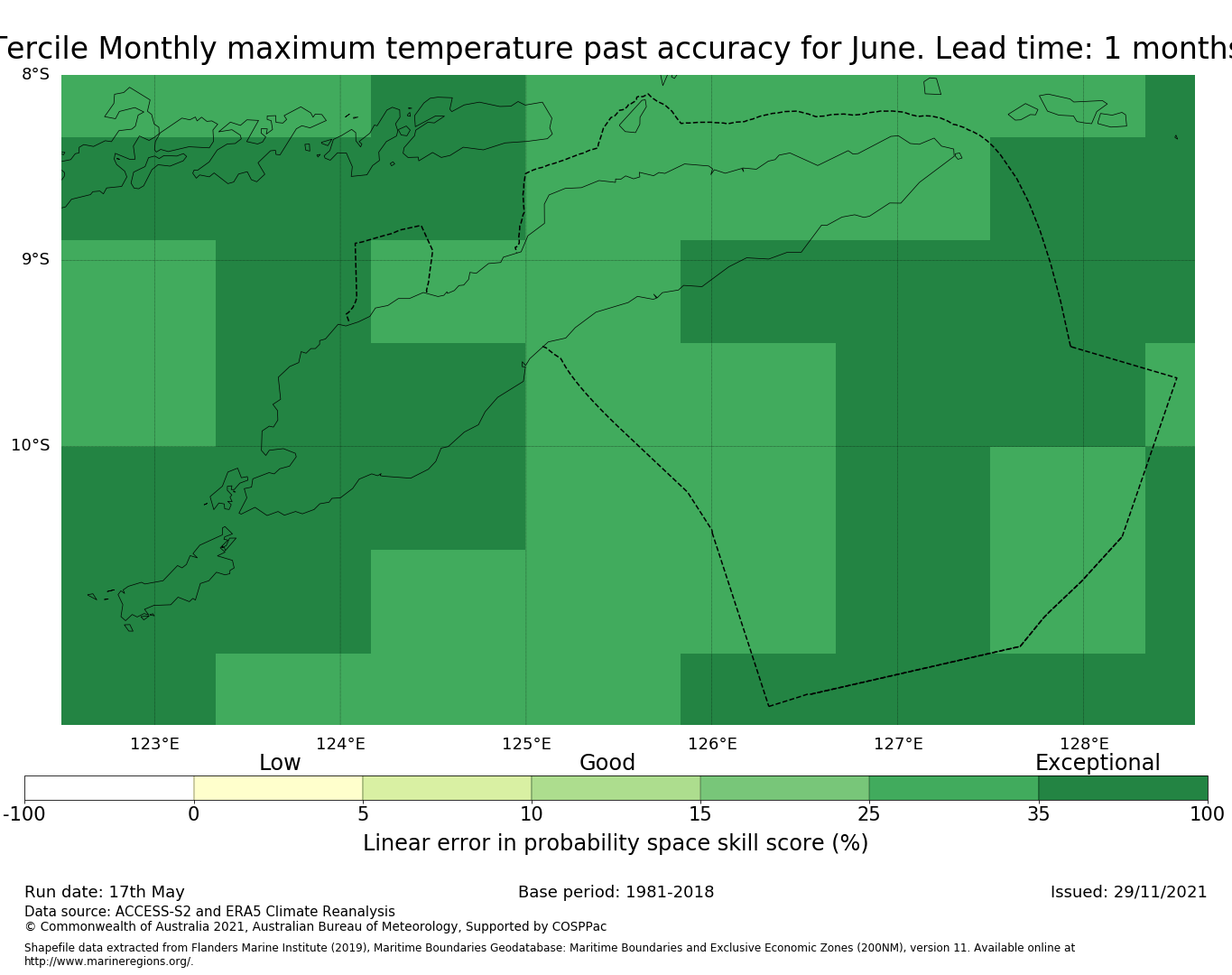 Tercile Monthly maximum temperature past accuracy for June. Lead time: 1 months

8°S

9°S

10°S

123°E 124°E 125°E 126°E 127°E 128°E

Low Good Exceptional

-100 0 5 10 15 25 35 100

Linear error in probability space skill score (%)

Run date: 17th May

Base period: 1981-2018

Issued: 29/11/2021

Data source: ACCESS-S2 and ERA5 Climate Reanalysis
© Commonwealth of Australia 2021, Australian Bureau of Meteorology, Supported by COSPPac

Shapefile data extracted from Flanders Marine Institute (2019), Maritime Boundaries Geodatabase: Maritime Boundaries and Exclusive Economic Zones (200NM), version 11. Available online at http://www.marineregions.org/.